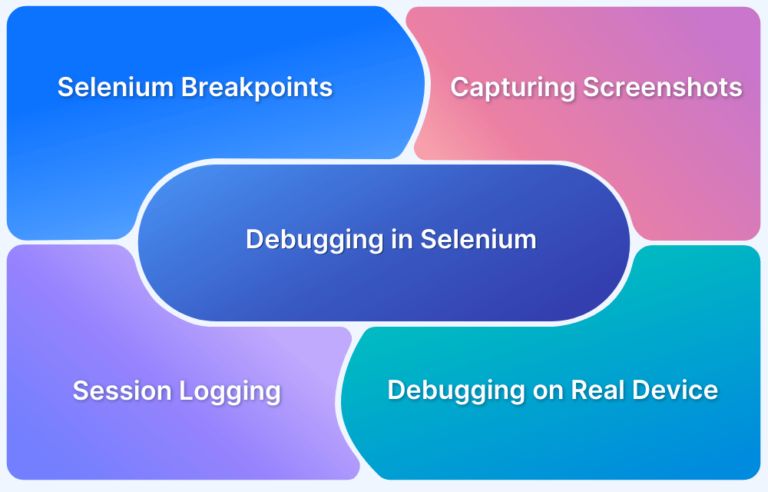 Selenium Breakpoints

Capturing Screenshots

Debugging in Selenium

Session Logging

Debugging on Real Device